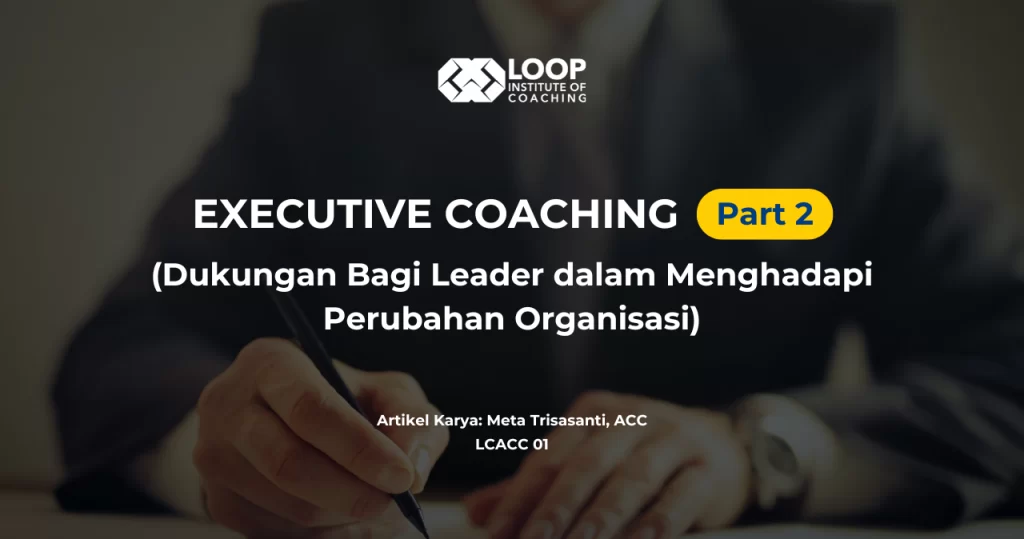 LOOP
INSTITUTE OF
COACHING

EXECUTIVE COACHING Part 2

(Dukungan Bagi Leader dalam Menghadapi Perubahan Organisasi)

Artikel Karya: Meta Trisasanti, ACC
LCACC 01